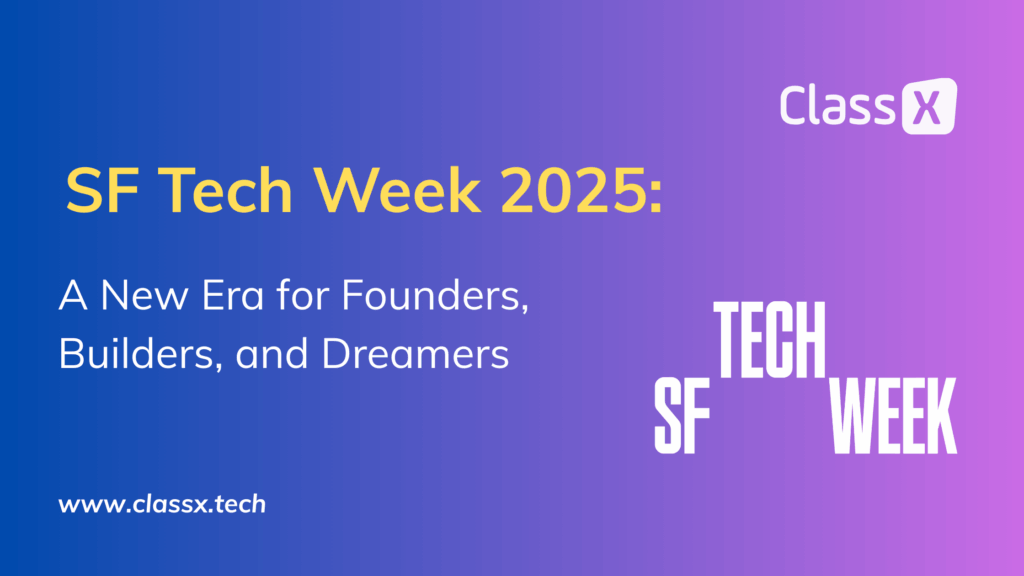 ClassX

SF Tech Week 2025:

A New Era for Founders, Builders, and Dreamers

SF TECH WEEK

www.classx.tech